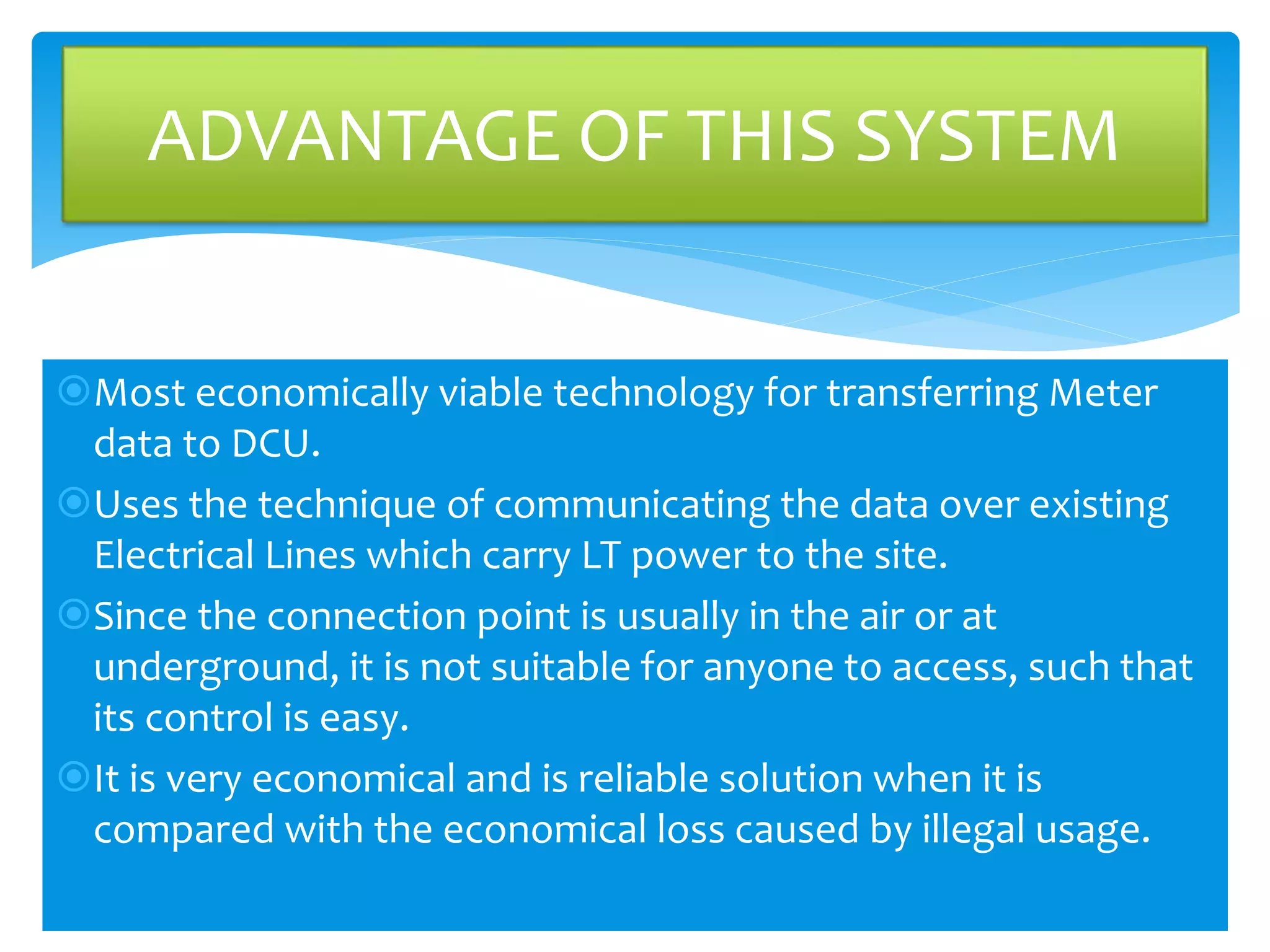 ADVANTAGE OF THIS SYSTEM

Most economically viable technology for transferring Meter data to DCU.

Uses the technique of communicating the data over existing Electrical Lines which carry LT power to the site.

Since the connection point is usually in the air or at underground, it is not suitable for anyone to access, such that its control is easy.

It is very economical and is reliable solution when it is compared with the economical loss caused by illegal usage.